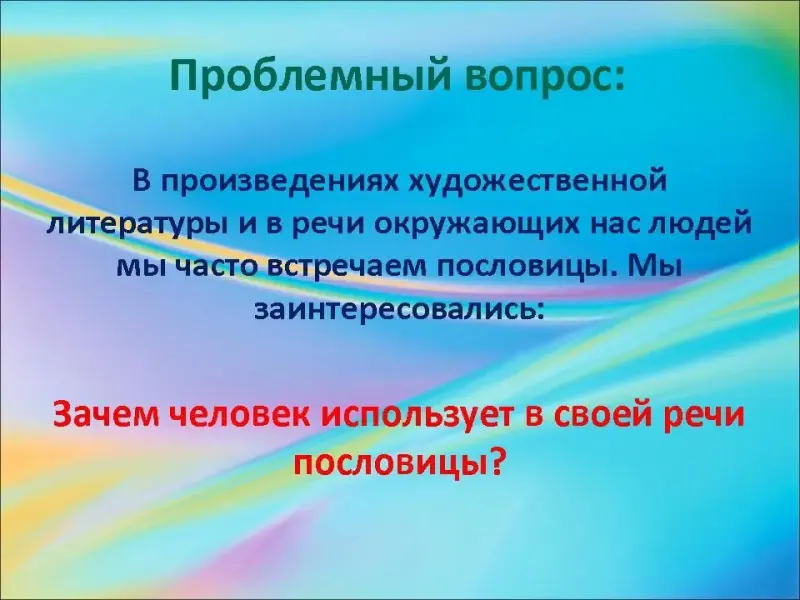 Проблемный вопрос:

В произведениях художественной литературы и в речи окружающих нас людей мы часто встречаем пословицы. Мы заинтересовались:

Зачем человек использует в своей речи пословицы?